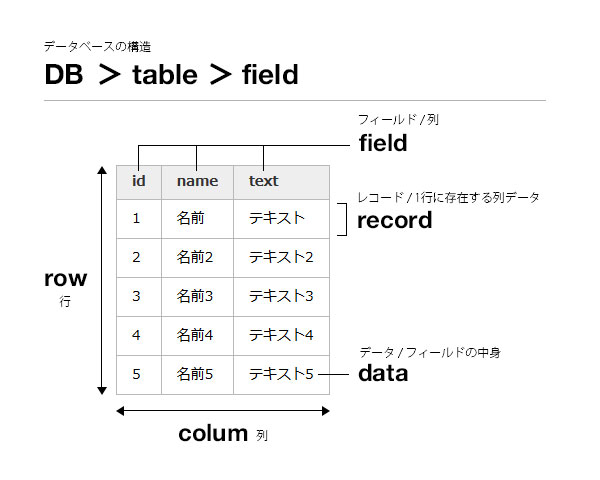 データベースの構造
DB ＞ table ＞ field

フィールド / 列
field

| id | name | text |
|---|---|---|
| 1 | 名前 | テキスト |
| 2 | 名前2 | テキスト2 |
| 3 | 名前3 | テキスト3 |
| 4 | 名前4 | テキスト4 |
| 5 | 名前5 | テキスト5 |

レコード / 1行に存在する列データ
record

row
行

データ / フィールドの中身
data

colum 列